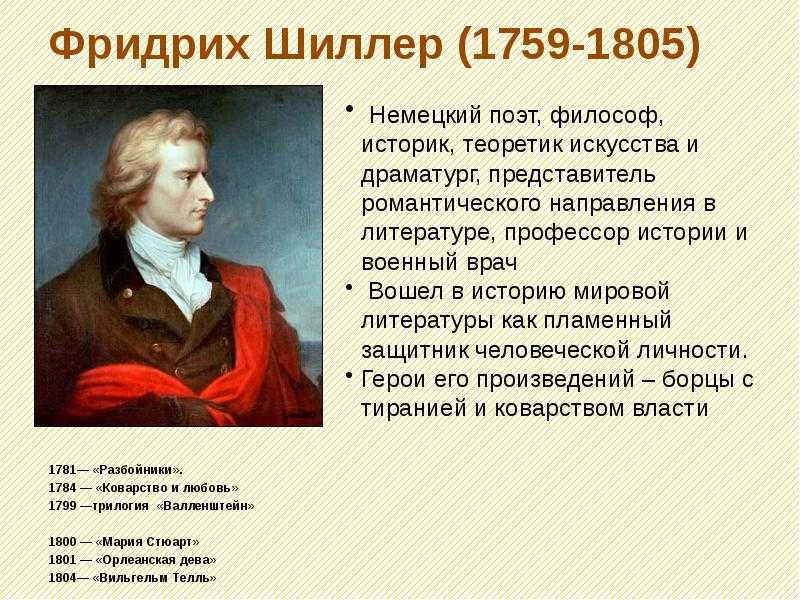 Фридрих Шиллер (1759-1805)

• Немецкий поэт, философ, историк, теоретик искусства и драматург, представитель романтического направления в литературе, профессор истории и военный врач

• Вошел в историю мировой литературы как пламенный защитник человеческой личности.

• Герои его произведений – борцы с тиранией и коварством власти

1781— «Разбойники».
1784 — «Коварство и любовь»
1799 —трилогия «Валленштейн»

1800 — «Мария Стюарт»
1801 — «Орлеанская дева»
1804— «Вильгельм Телль»